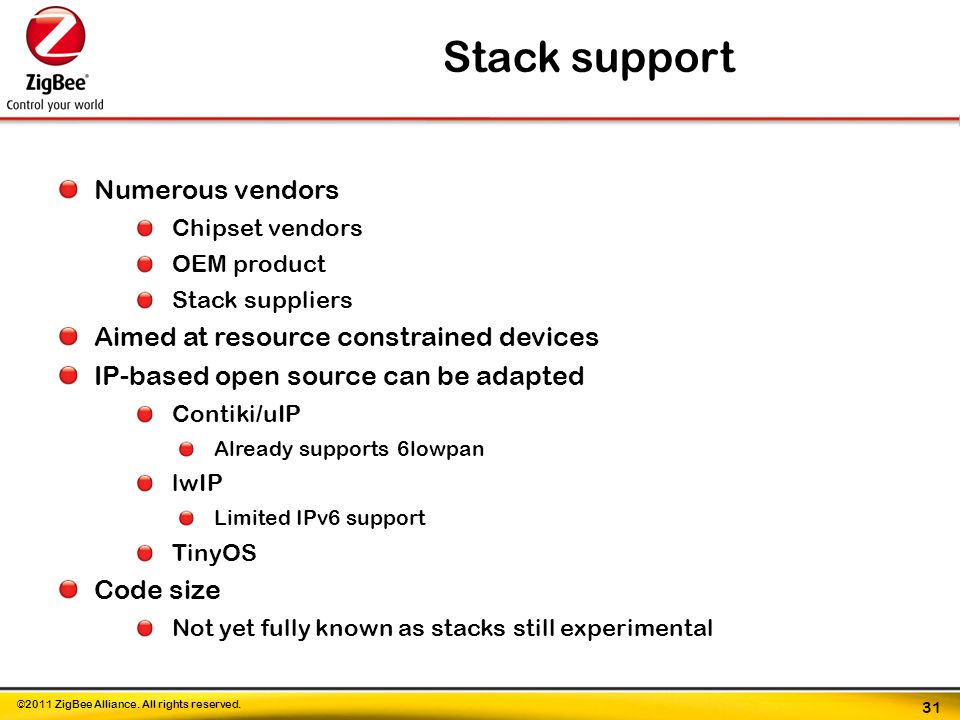 ZigBee®
Control your world

Stack support

Numerous vendors
Chipset vendors
OEM product
Stack suppliers
Aimed at resource constrained devices
IP-based open source can be adapted
Contiki/uIP
Already supports 6lowpan
lwIP
Limited IPv6 support
TinyOS
Code size
Not yet fully known as stacks still experimental

©2011 ZigBee Alliance. All rights reserved.

31